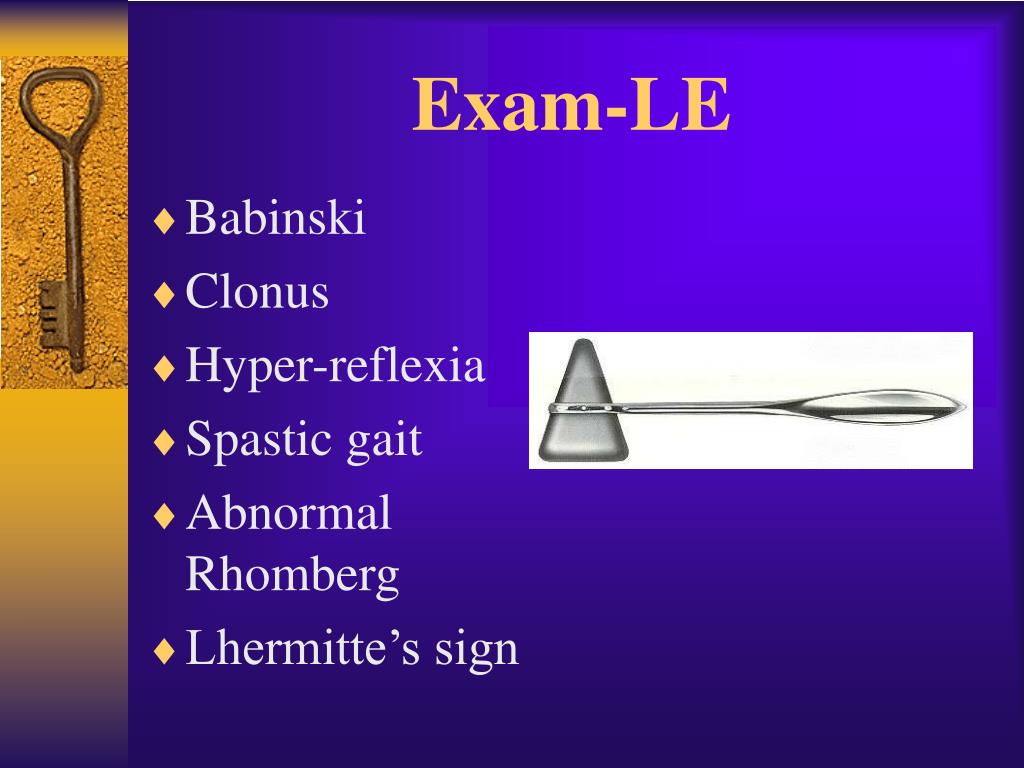 Exam-LE

♦ Babinski
♦ Clonus
♦ Hyper-reflexia
♦ Spastic gait
♦ Abnormal Rhomberg
♦ Lhermitte’s sign